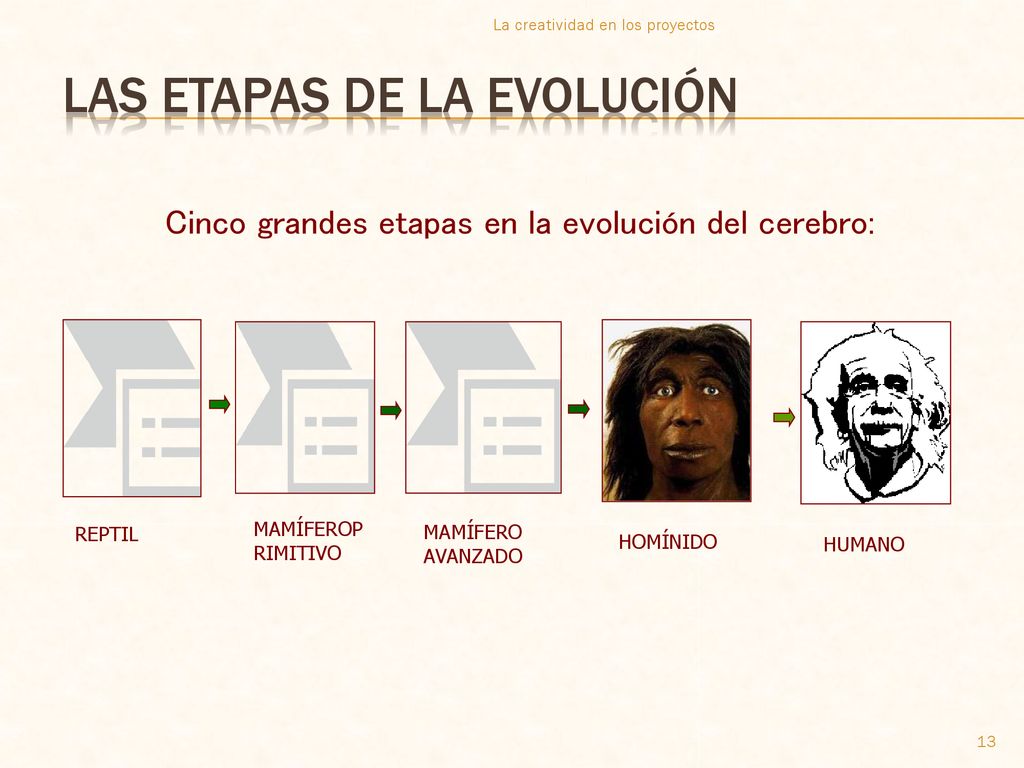 La creatividad en los proyectos

LAS ETAPAS DE LA EVOLUCIÓN

Cinco grandes etapas en la evolución del cerebro:

REPTIL

MAMÍFEROP RIMITIVO

MAMÍFERO AVANZADO

HOMÍNIDO

HUMANO

13